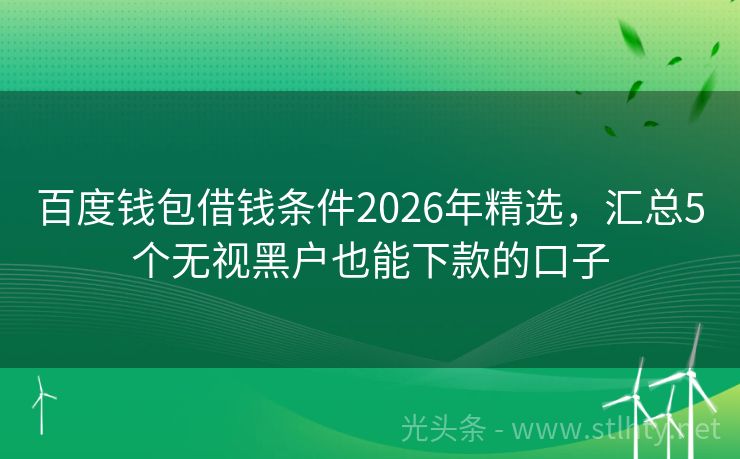 百度钱包借钱条件2026年精选，汇总5个无视黑户也能下款的口子

光头条 - www.stlhty.net